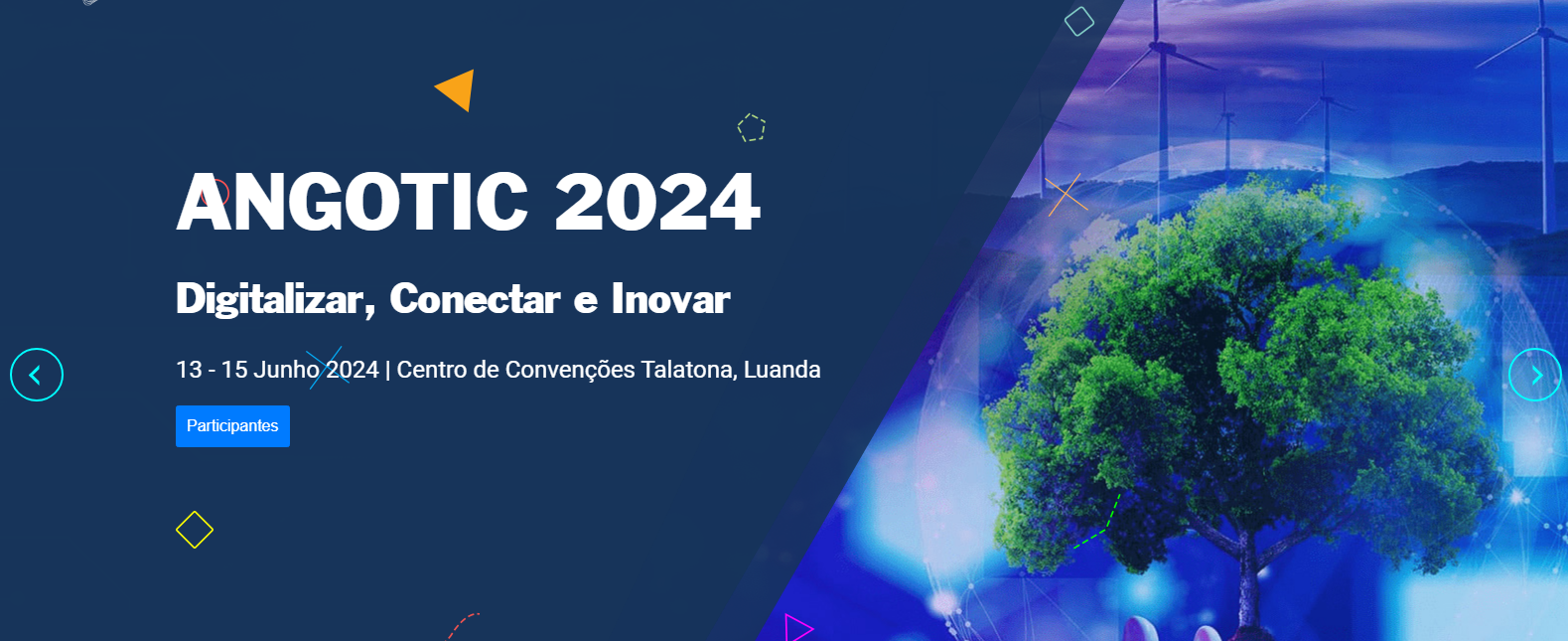 ANGOTIC 2024

Digitalizar, Conectar e Inovar

13 - 15 Junho 2024 | Centro de Convenções Talatona, Luanda

Participantes